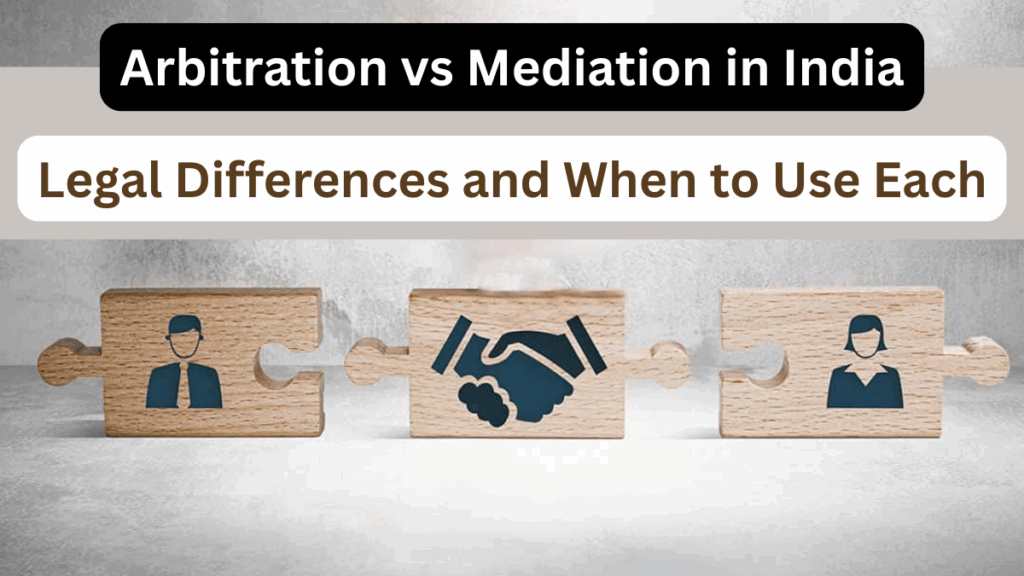 Arbitration vs Mediation in India

Legal Differences and When to Use Each